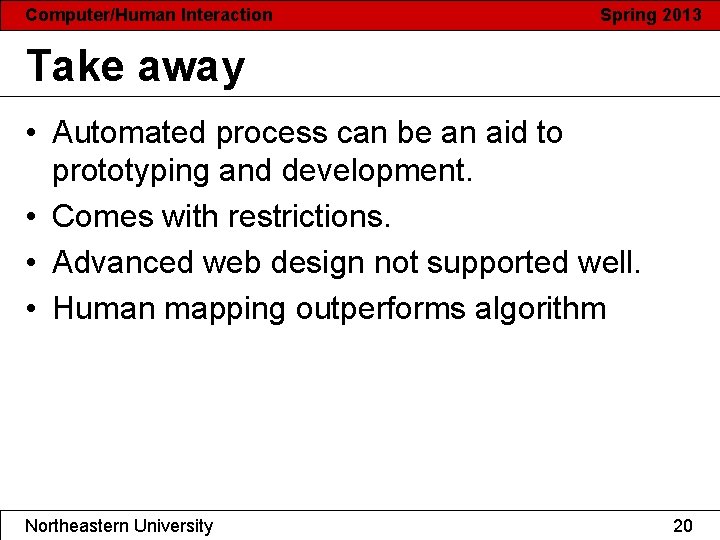 Computer/Human Interaction Spring 2013

Take away

• Automated process can be an aid to prototyping and development.
• Comes with restrictions.
• Advanced web design not supported well.
• Human mapping outperforms algorithm

Northeastern University 20